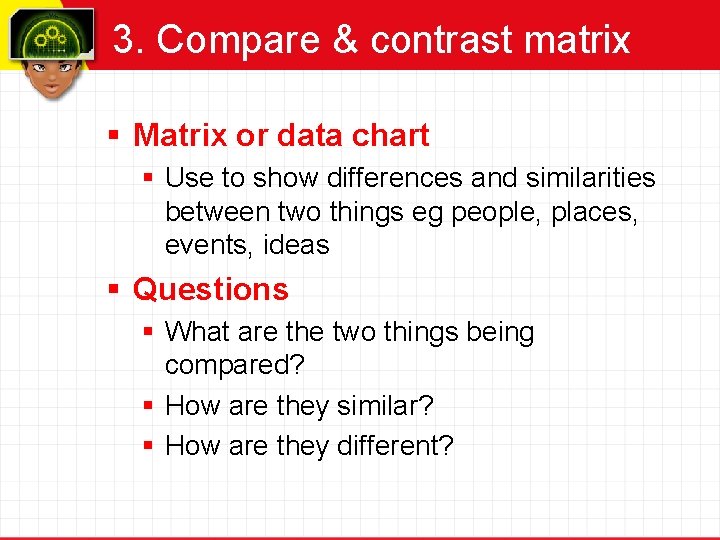 3. Compare & contrast matrix

▪ Matrix or data chart

▪ Use to show differences and similarities between two things eg people, places, events, ideas

▪ Questions

▪ What are the two things being compared?

▪ How are they similar?

▪ How are they different?